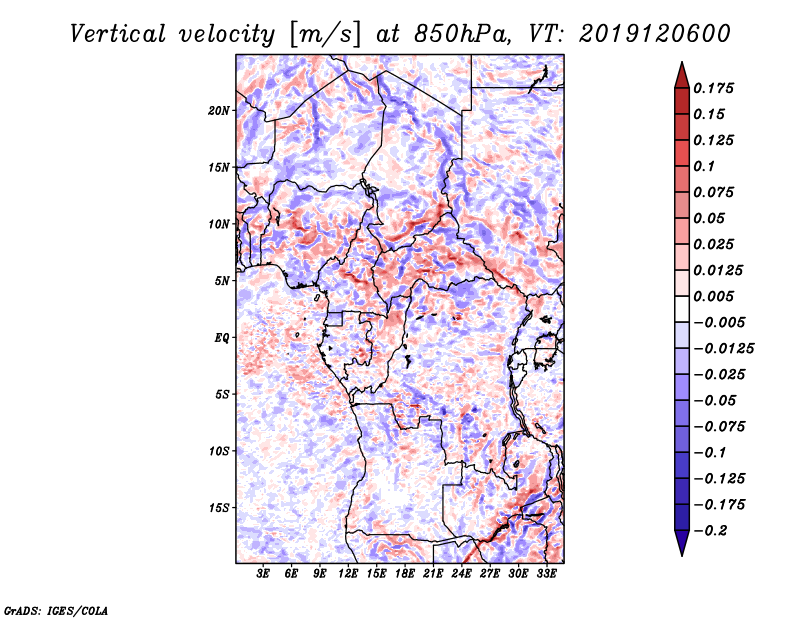 Vertical velocity [m/s] at 850hPa, VT: 2019120600

20N
15N
10N
5N
EQ
5S
10S
15S

3E 6E 9E 12E 15E 18E 21E 24E 27E 30E 33E

0.175
0.15
0.125
0.1
0.075
0.05
0.025
0.0125
0.005
−0.005
−0.0125
−0.025
−0.05
−0.075
−0.1
−0.125
−0.175
−0.2

GrADS: IGES/COLA